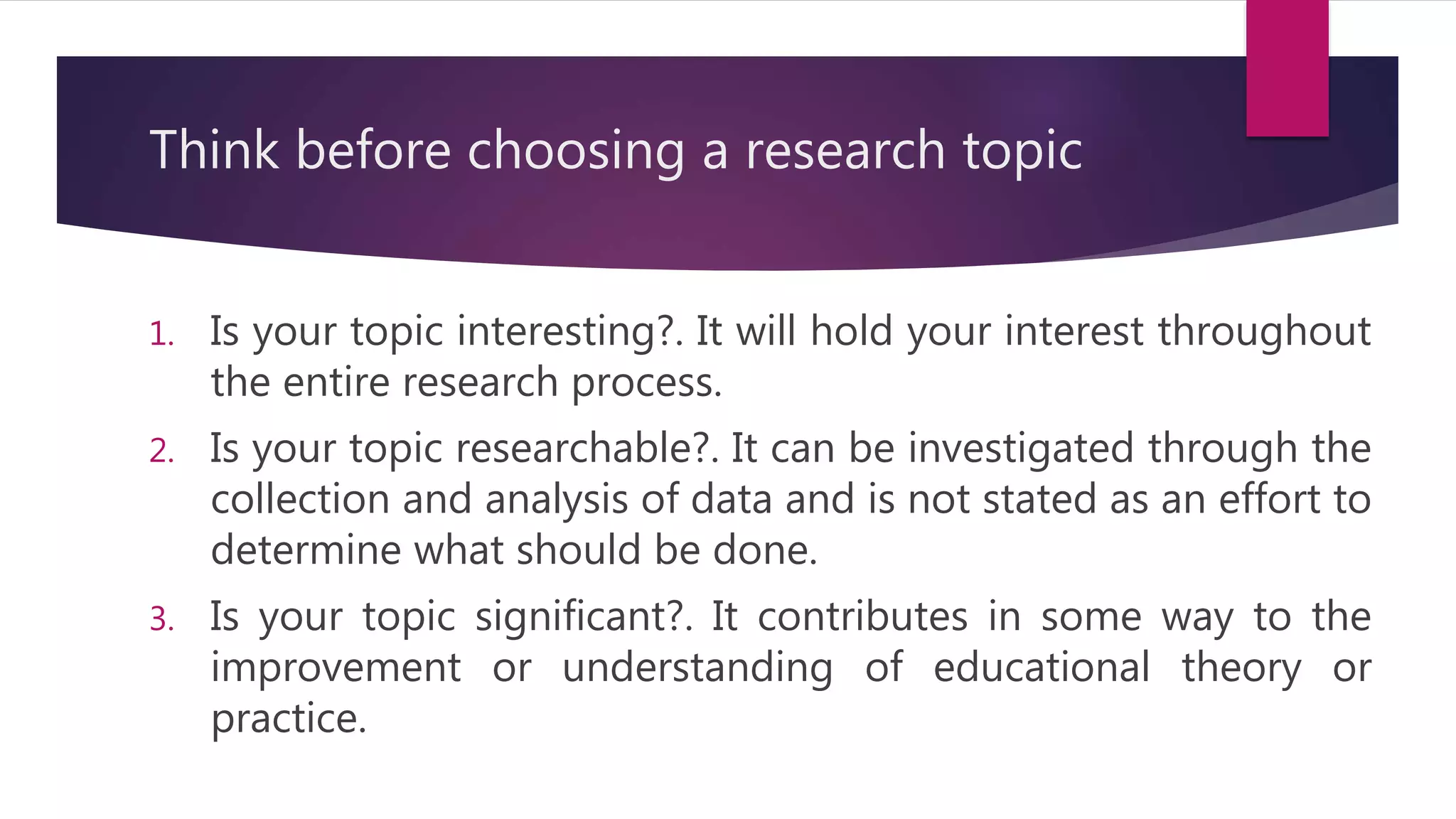 Think before choosing a research topic

1. Is your topic interesting?. It will hold your interest throughout the entire research process.
2. Is your topic researchable?. It can be investigated through the collection and analysis of data and is not stated as an effort to determine what should be done.
3. Is your topic significant?. It contributes in some way to the improvement or understanding of educational theory or practice.